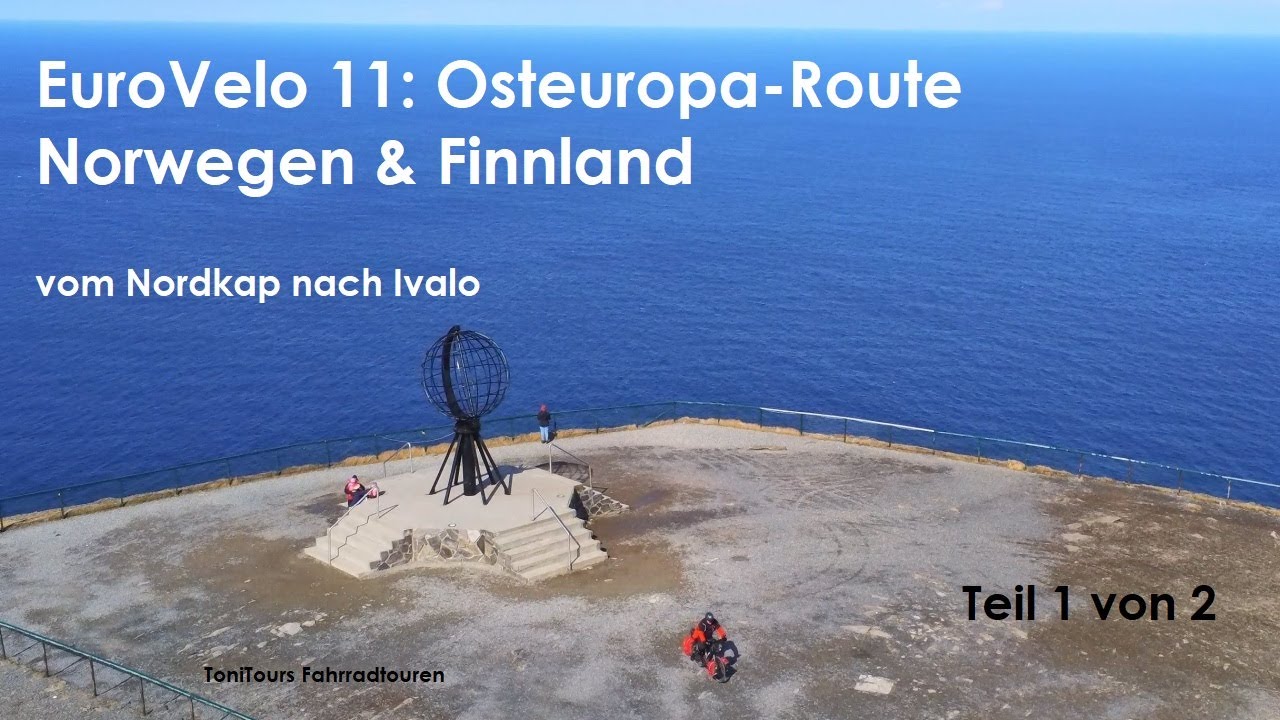 EuroVelo 11: Osteuropa-Route
Norwegen & Finnland

vom Nordkap nach Ivalo

Teil 1 von 2

ToniTours Fahrradtouren